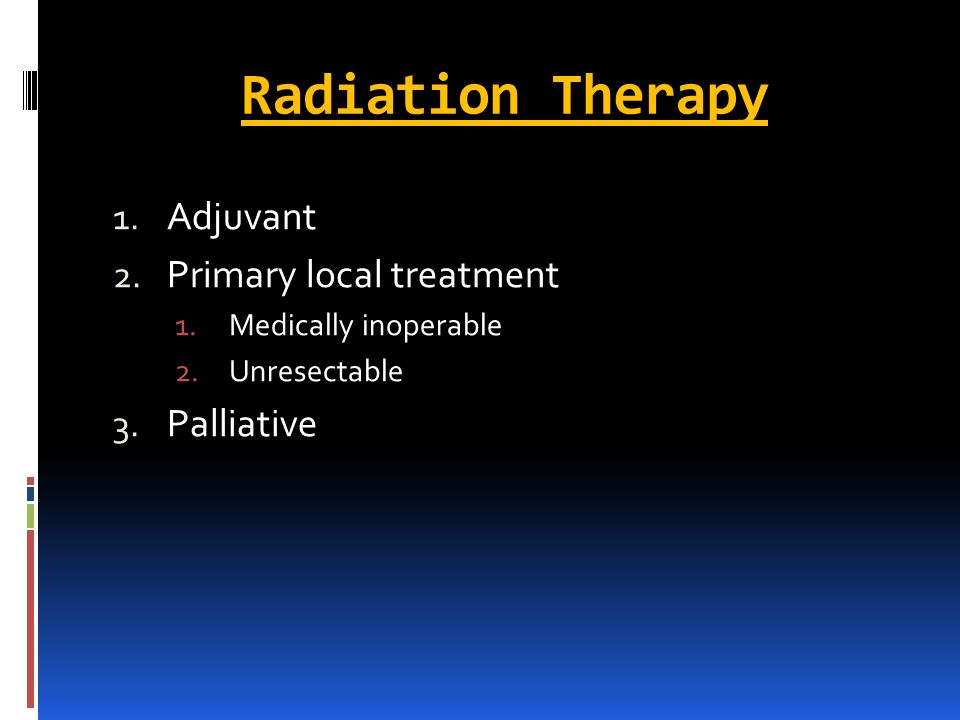 Radiation Therapy

1. Adjuvant
2. Primary local treatment
   1. Medically inoperable
   2. Unresectable
3. Palliative